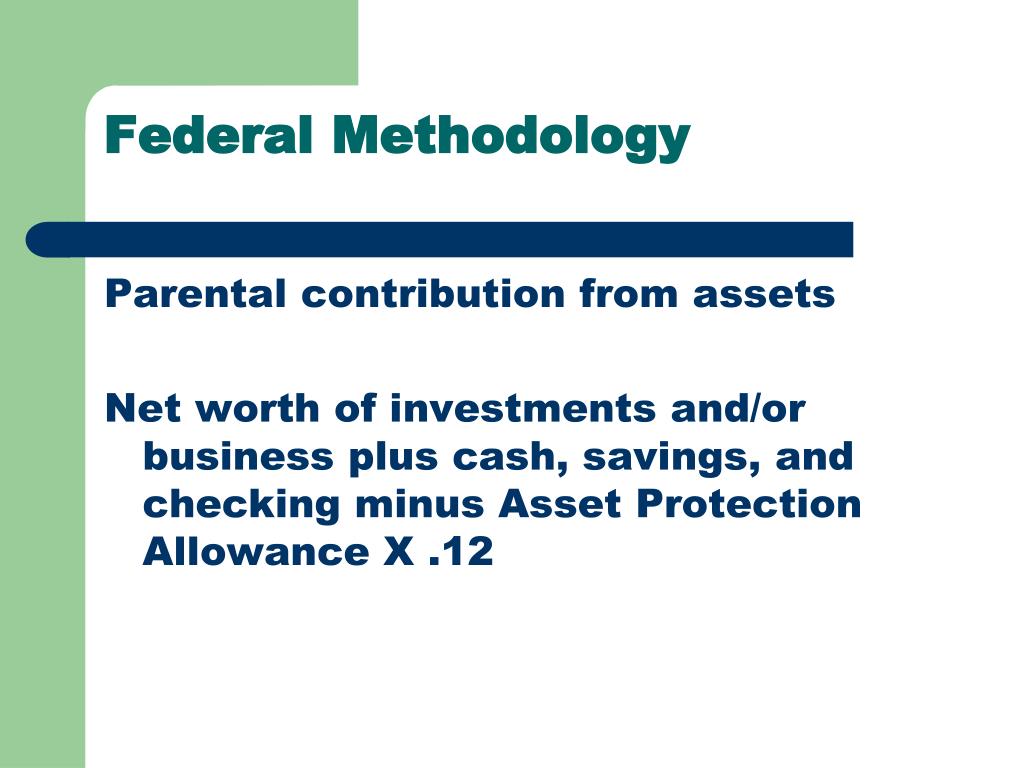 Federal Methodology

Parental contribution from assets

Net worth of investments and/or business plus cash, savings, and checking minus Asset Protection Allowance X .12